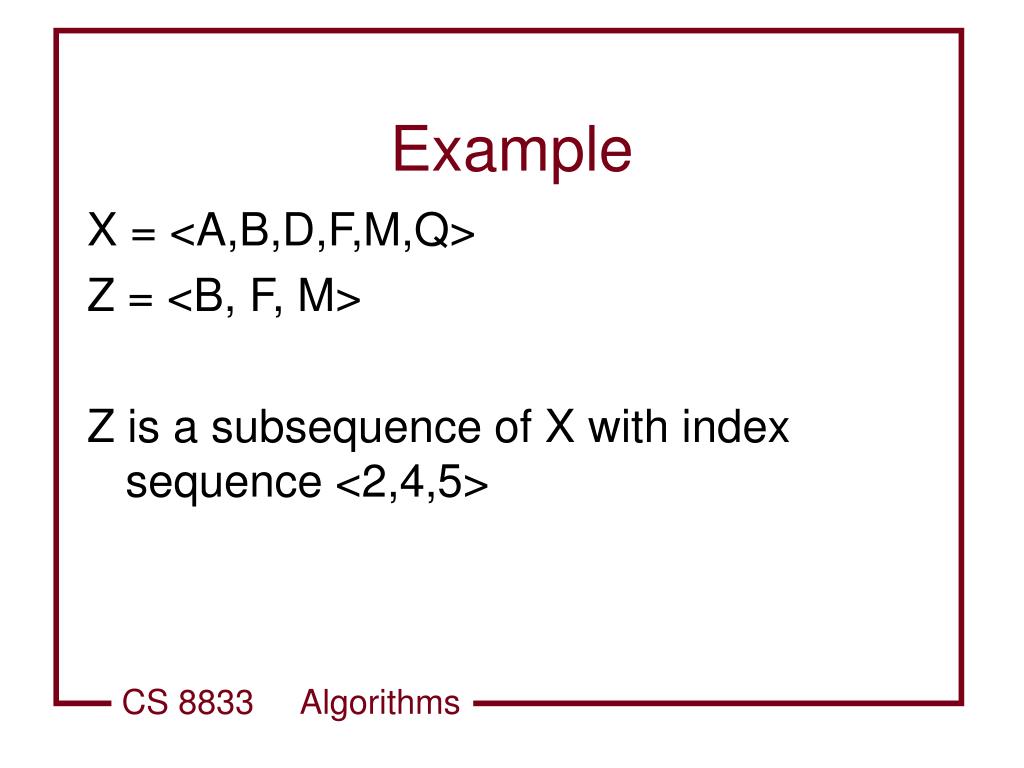 Example

X = <A,B,D,F,M,Q>
Z = <B, F, M>

Z is a subsequence of X with index sequence <2,4,5>

CS 8833 Algorithms